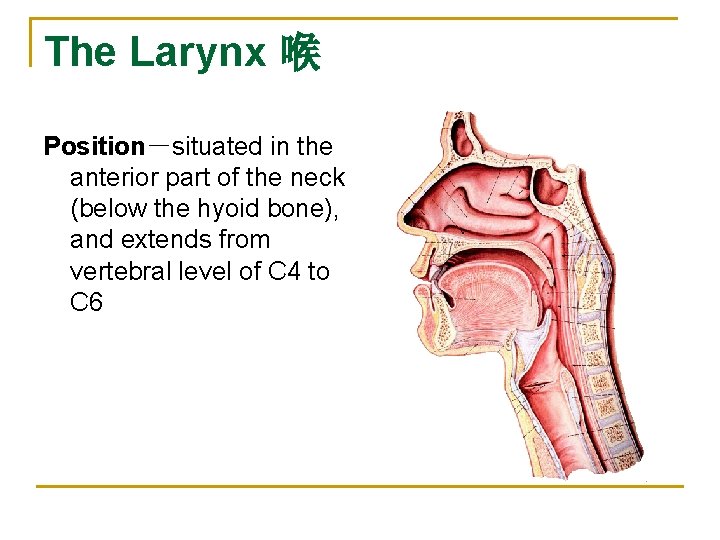 The Larynx 喉

Position－situated in the anterior part of the neck (below the hyoid bone), and extends from vertebral level of C4 to C6